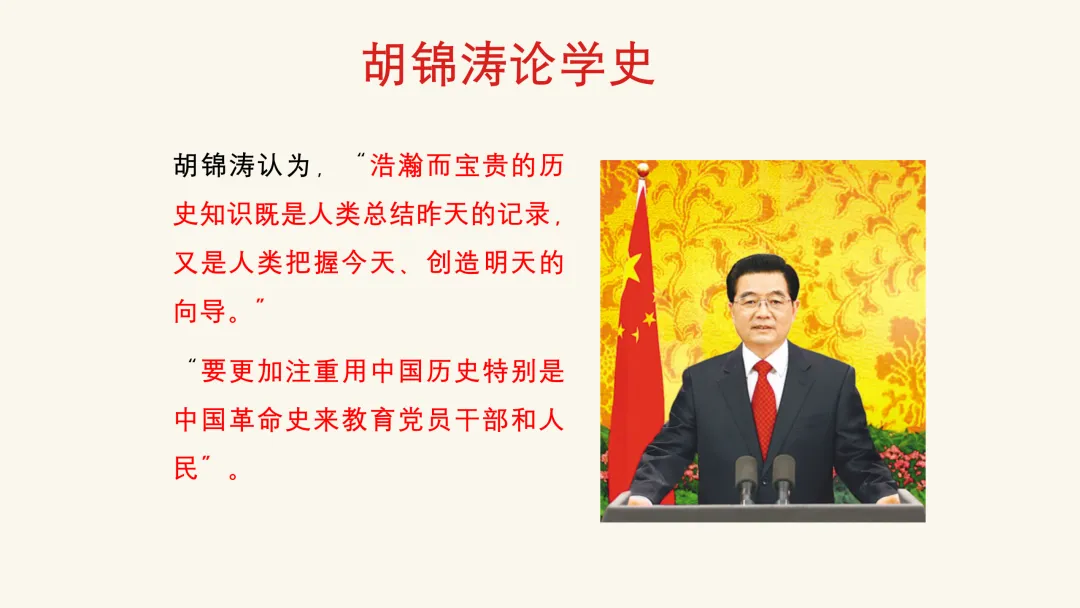 胡锦涛论学史

胡锦涛认为，“浩瀚而宝贵的历史知识既是人类总结昨天的记录，又是人类把握今天、创造明天的向导。”

“要更加注重用中国历史特别是中国革命史来教育党员干部和人民”。